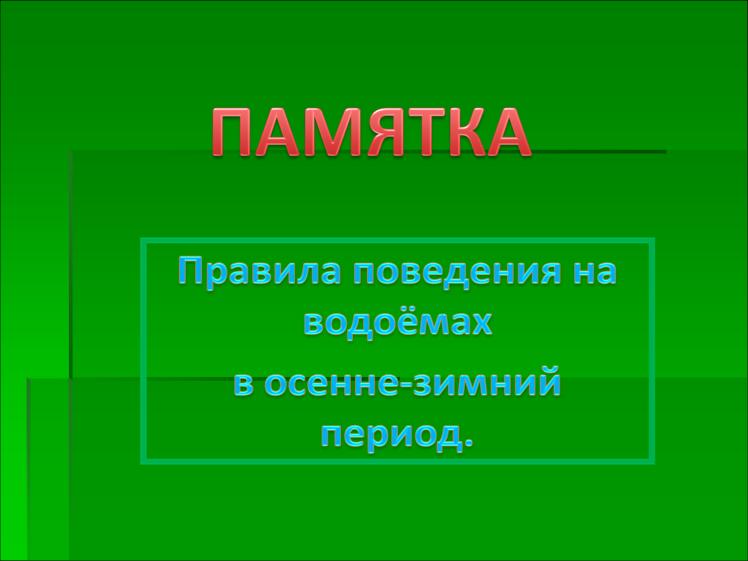 ПАМЯТКА

Правила поведения на водоёмах
в осенне-зимний период.